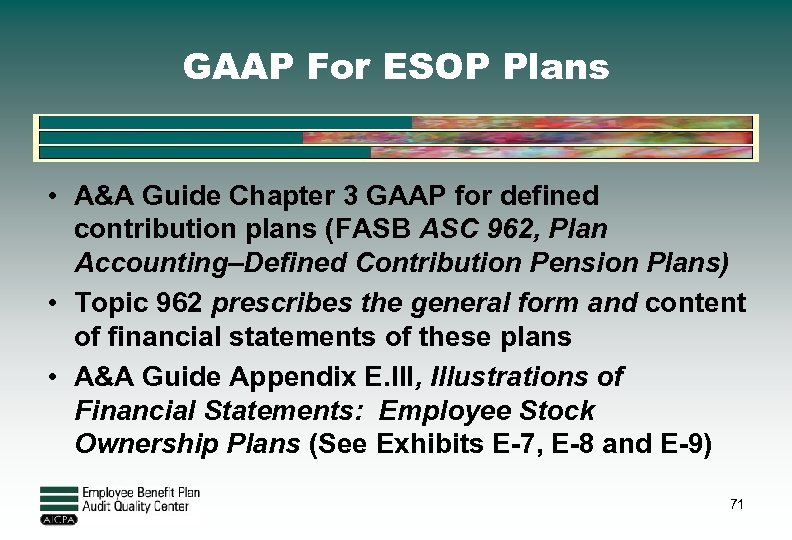 GAAP For ESOP Plans

• A&A Guide Chapter 3 GAAP for defined contribution plans (FASB ASC 962, Plan Accounting–Defined Contribution Pension Plans)

• Topic 962 prescribes the general form and content of financial statements of these plans

• A&A Guide Appendix E.III, Illustrations of Financial Statements: Employee Stock Ownership Plans (See Exhibits E-7, E-8 and E-9)

Employee Benefit Plan Audit Quality Center
AICPA

71